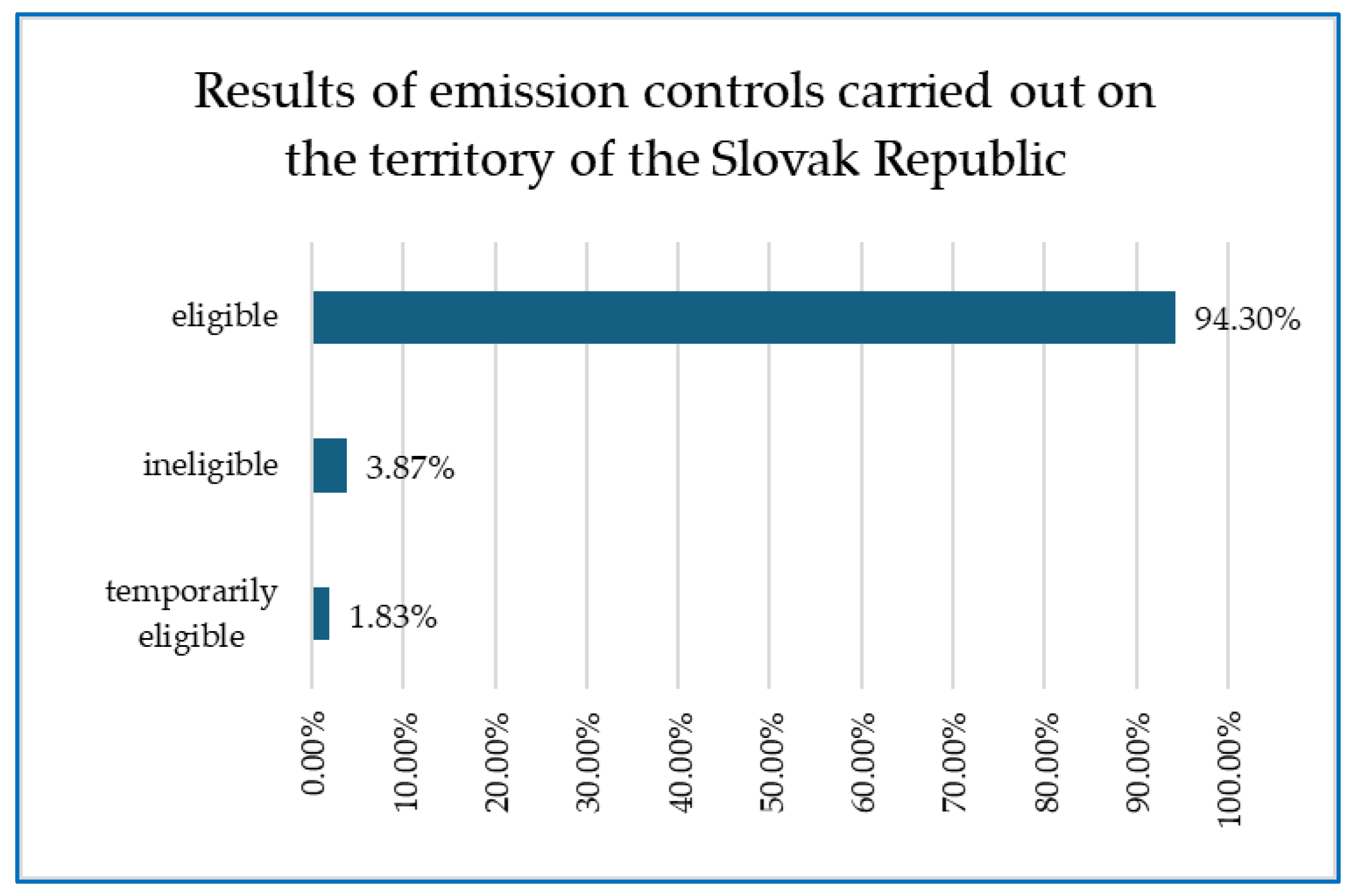 Results of emission controls carried out on the territory of the Slovak Republic

eligible
94.30%

ineligible
3.87%

temporarily eligible
1.83%

0.00%
10.00%
20.00%
30.00%
40.00%
50.00%
60.00%
70.00%
80.00%
90.00%
100.00%